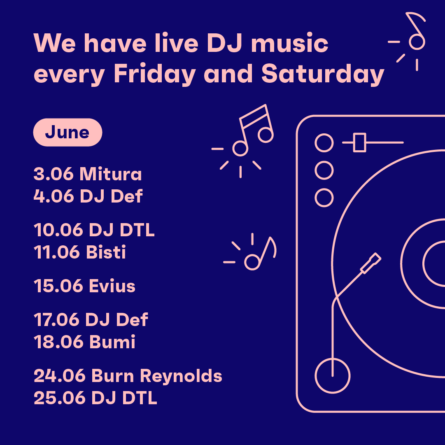 We have live DJ music every Friday and Saturday

June

3.06 Mitura
4.06 DJ Def

10.06 DJ DTL
11.06 Bisti

15.06 Evius

17.06 DJ Def
18.06 Bumi

24.06 Burn Reynolds
25.06 DJ DTL